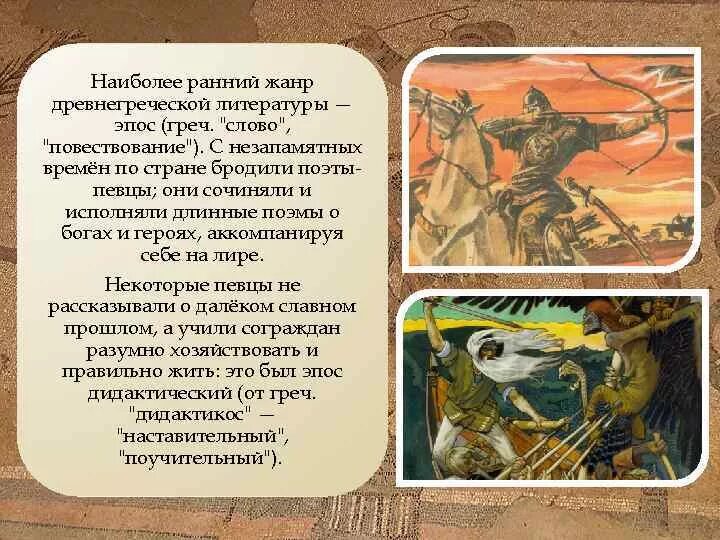 Наиболее ранний жанр древнегреческой литературы — эпос (греч. "слово", "повествование"). С незапамятных времён по стране бродили поэты-певцы; они сочиняли и исполняли длинные поэмы о богах и героях, аккомпанируя себе на лире.

Некоторые певцы не рассказывали о далёком славном прошлом, а учили сограждан разумно хозяйствовать и правильно жить: это был эпос дидактический (от греч. "дидактикос" — "наставительный", "поучительный").